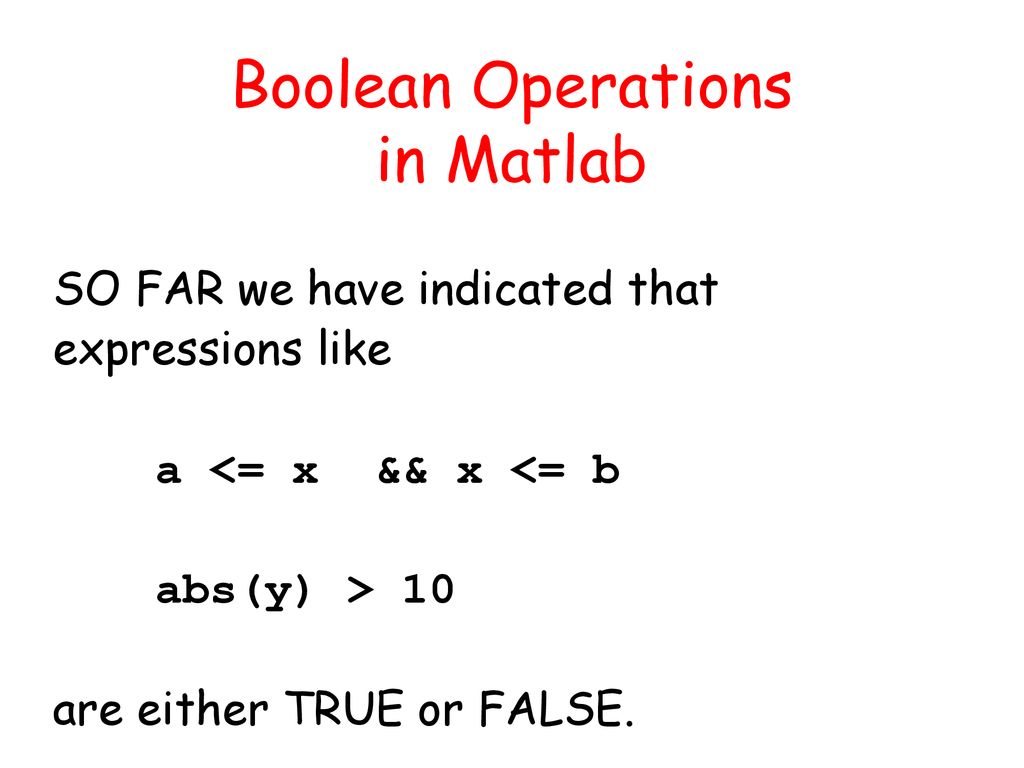 Boolean Operations in Matlab

SO FAR we have indicated that expressions like

a <= x && x <= b

abs(y) > 10

are either TRUE or FALSE.